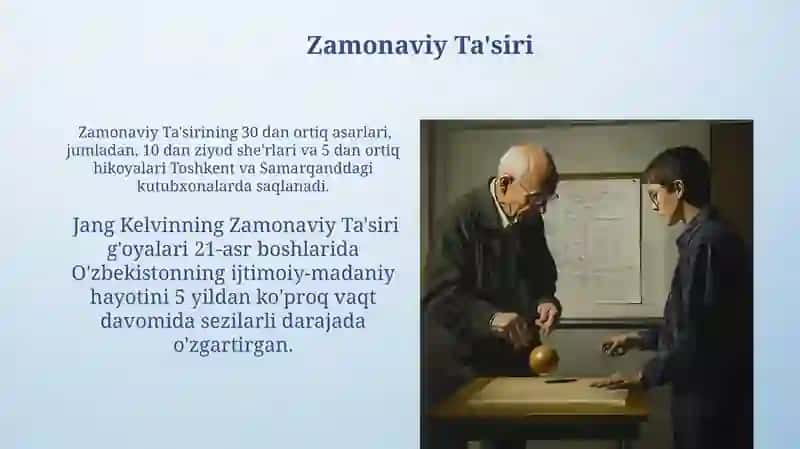 Zamonaviy Ta'siri

Zamonaviy Ta'sirining 30 dan ortiq asarlari, jumladan, 10 dan ziyod she'rlari va 5 dan ortiq hikoyalari Toshkent va Samarqanddagi kutubxonalarda saqlanadi.

Jang Kelvinning Zamonaviy Ta'siri g'oyalari 21-asr boshlarida O'zbekistonning ijtimoiy-madaniy hayotini 5 yildan ko'proq vaqt davomida sezilarli darajada o'zgartirgan.